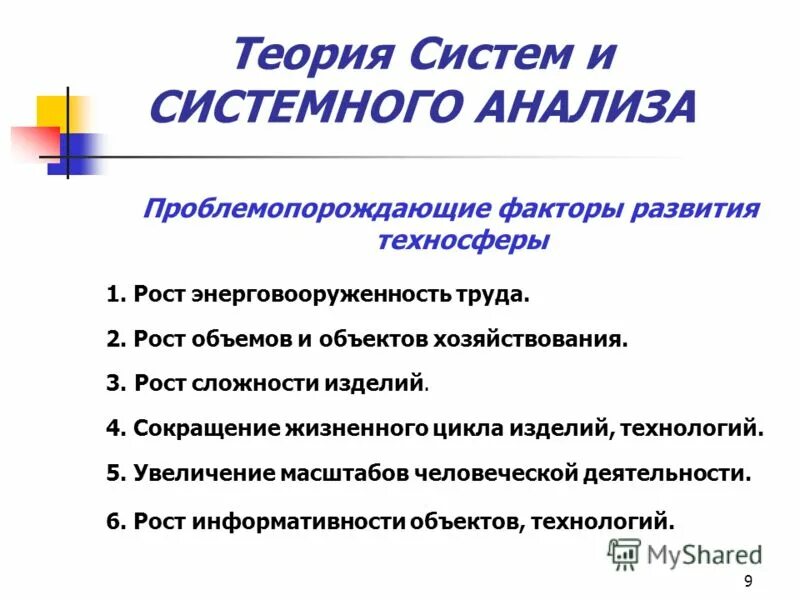 Теория Систем и СИСТЕМНОГО АНАЛИЗА

Проблемопорождающие факторы развития техносферы

1. Рост энерговооруженность труда.

2. Рост объемов и объектов хозяйствования.

3. Рост сложности изделий.

4. Сокращение жизненного цикла изделий, технологий.

5. Увеличение масштабов человеческой деятельности.

6. Рост информативности объектов, технологий.

MyShared

9